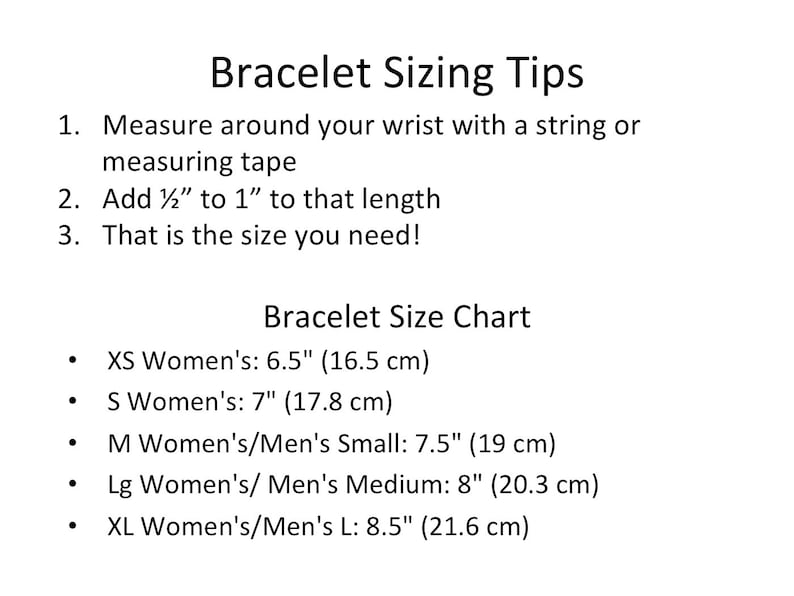 Bracelet Sizing Tips

1. Measure around your wrist with a string or measuring tape
2. Add ½” to 1” to that length
3. That is the size you need!

Bracelet Size Chart

• XS Women's: 6.5" (16.5 cm)
• S Women's: 7" (17.8 cm)
• M Women's/Men's Small: 7.5" (19 cm)
• Lg Women's/ Men's Medium: 8" (20.3 cm)
• XL Women's/Men's L: 8.5" (21.6 cm)